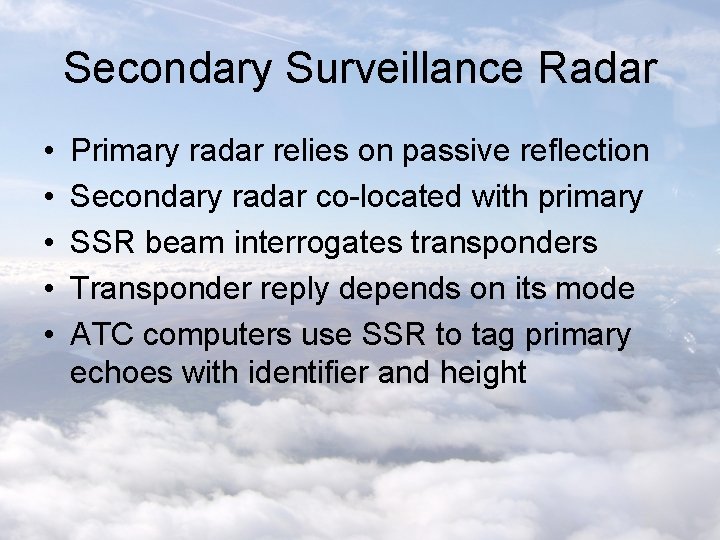 Secondary Surveillance Radar

• Primary radar relies on passive reflection
• Secondary radar co-located with primary
• SSR beam interrogates transponders
• Transponder reply depends on its mode
• ATC computers use SSR to tag primary echoes with identifier and height